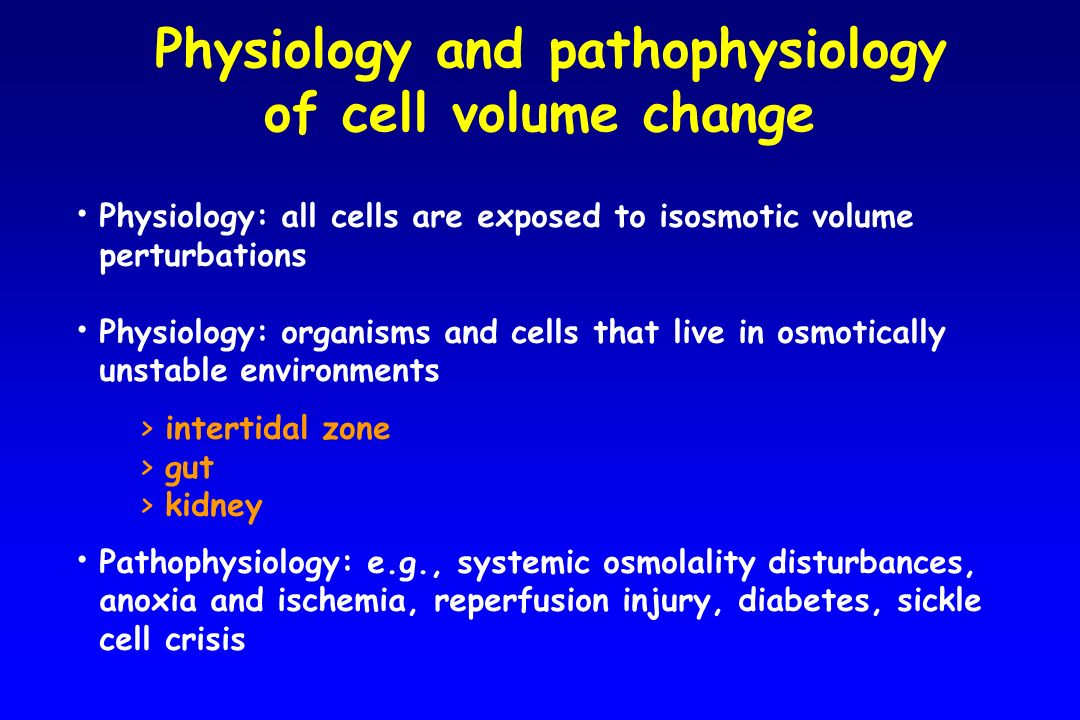 Physiology and pathophysiology of cell volume change

• Physiology: all cells are exposed to isosmotic volume perturbations

• Physiology: organisms and cells that live in osmotically unstable environments

> intertidal zone
> gut
> kidney

• Pathophysiology: e.g., systemic osmolality disturbances, anoxia and ischemia, reperfusion injury, diabetes, sickle cell crisis